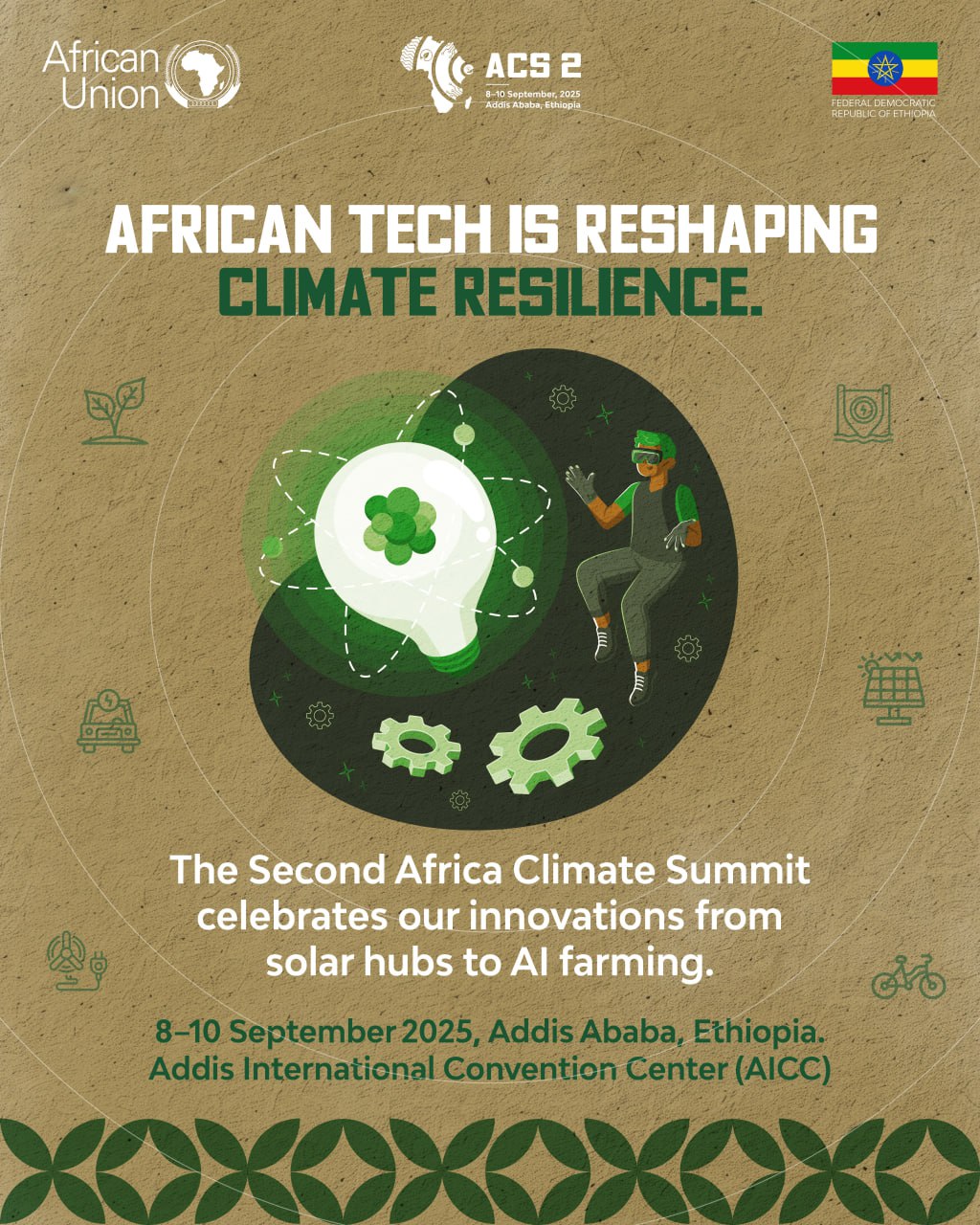 African Union

ACS 2
8–10 September, 2025
Addis Ababa, Ethiopia

FEDERAL DEMOCRATIC REPUBLIC OF ETHIOPIA

AFRICAN TECH IS RESHAPING CLIMATE RESILIENCE.

The Second Africa Climate Summit celebrates our innovations from solar hubs to AI farming.

8–10 September 2025, Addis Ababa, Ethiopia.
Addis International Convention Center (AICC)